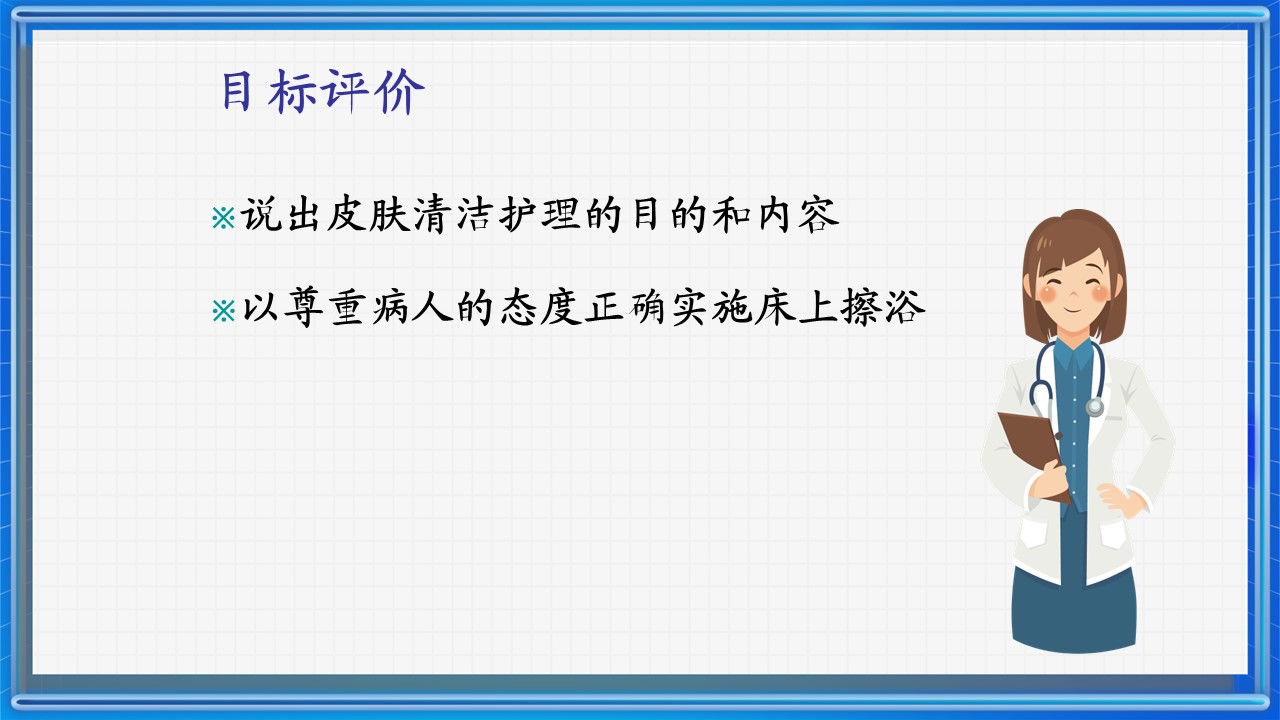 目标评价

※说出皮肤清洁护理的目的和内容

※以尊重病人的态度正确实施床上擦浴